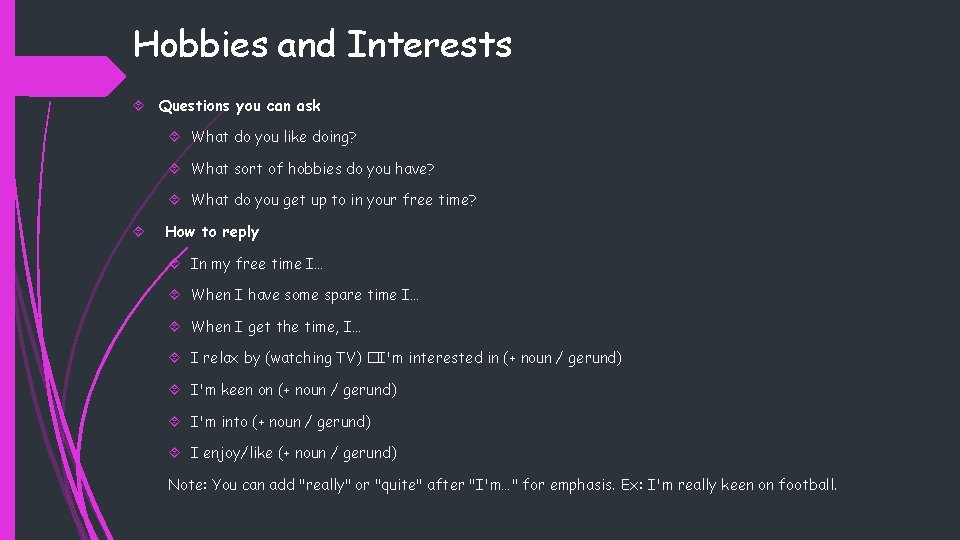 Hobbies and Interests

Questions you can ask

What do you like doing?

What sort of hobbies do you have?

What do you get up to in your free time?

How to reply

In my free time I…

When I have some spare time I…

When I get the time, I…

I relax by (watching TV) I'm interested in (+ noun / gerund)

I'm keen on (+ noun / gerund)

I'm into (+ noun / gerund)

I enjoy/like (+ noun / gerund)

Note: You can add "really" or "quite" after "I'm…" for emphasis. Ex: I'm really keen on football.